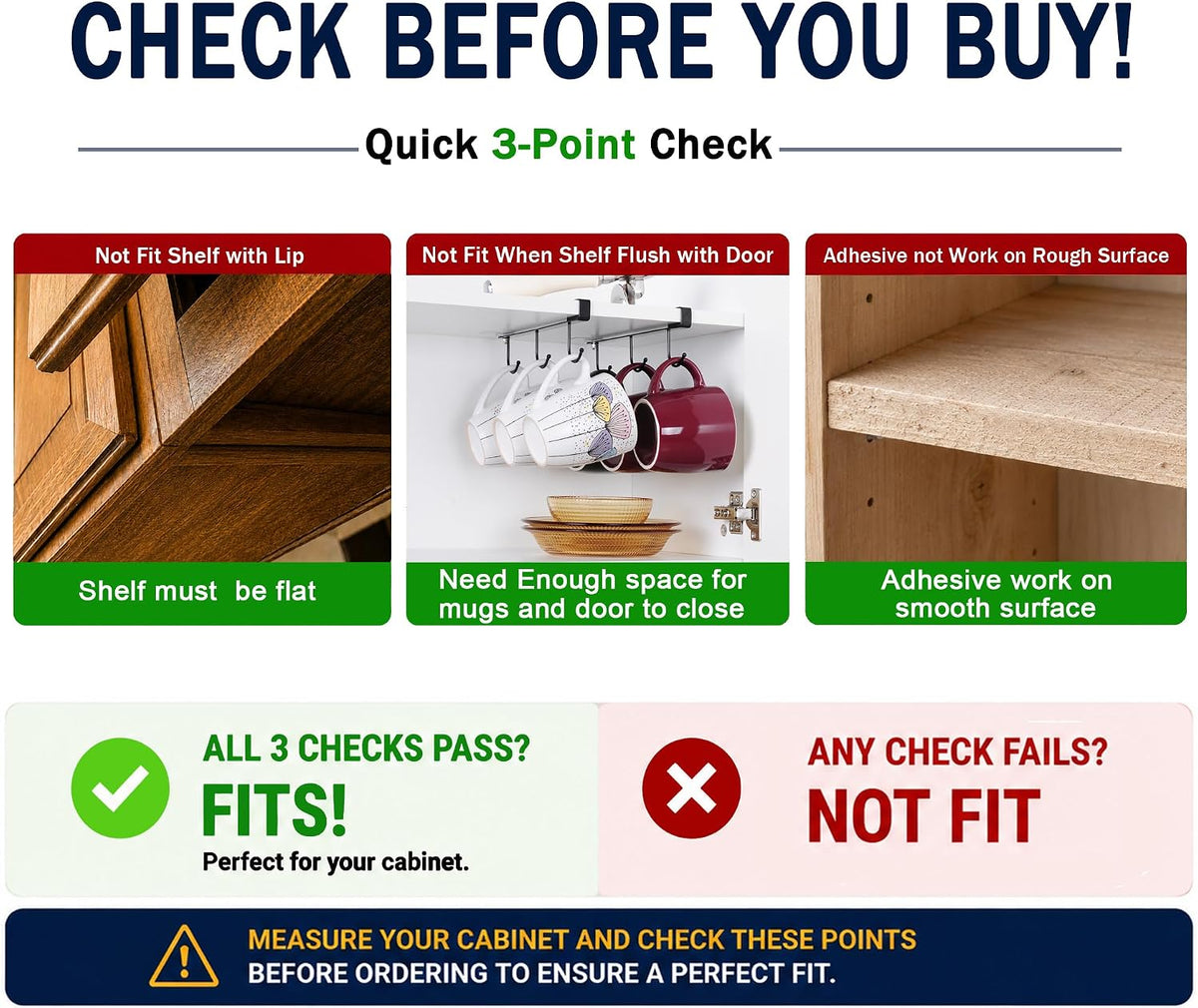 CHECK BEFORE YOU BUY!

Quick 3-Point Check

Not Fit Shelf with Lip

Shelf must be flat

Not Fit When Shelf Flush with Door

Need Enough space for mugs and door to close

Adhesive not Work on Rough Surface

Adhesive work on smooth surface

ALL 3 CHECKS PASS?
FITS!
Perfect for your cabinet.

ANY CHECK FAILS?
NOT FIT

MEASURE YOUR CABINET AND CHECK THESE POINTS
BEFORE ORDERING TO ENSURE A PERFECT FIT.